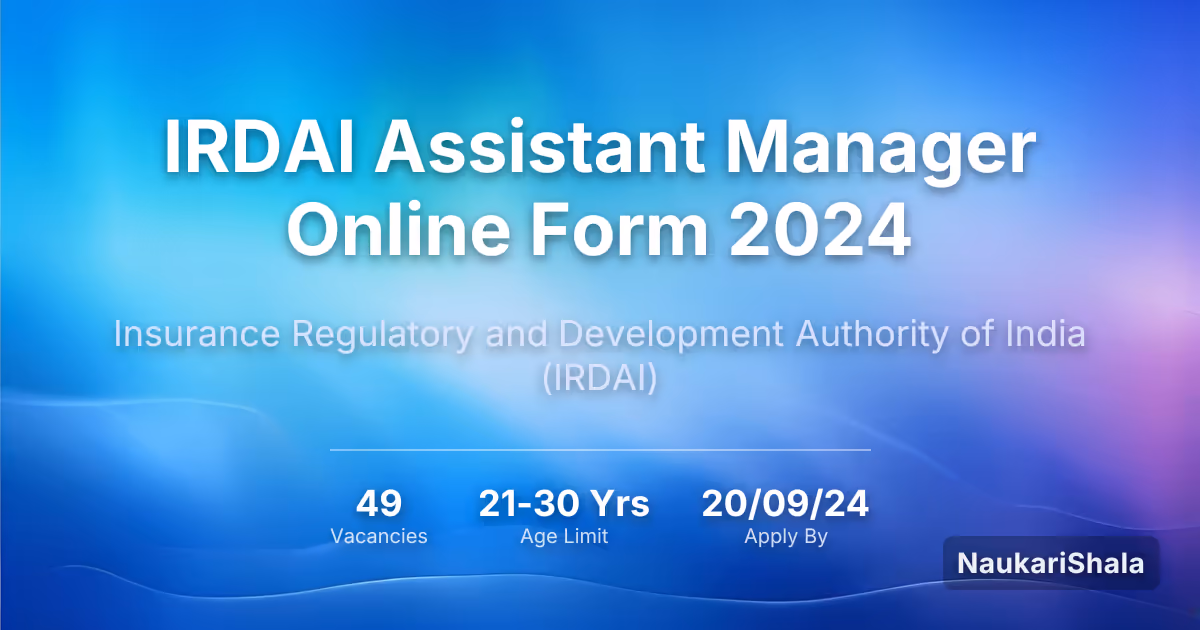 IRDAI Assistant Manager Online Form 2024

Insurance Regulatory and Development Authority of India (IRDAI)

49
Vacancies

21-30 Yrs
Age Limit

20/09/24
Apply By

NaukariShala